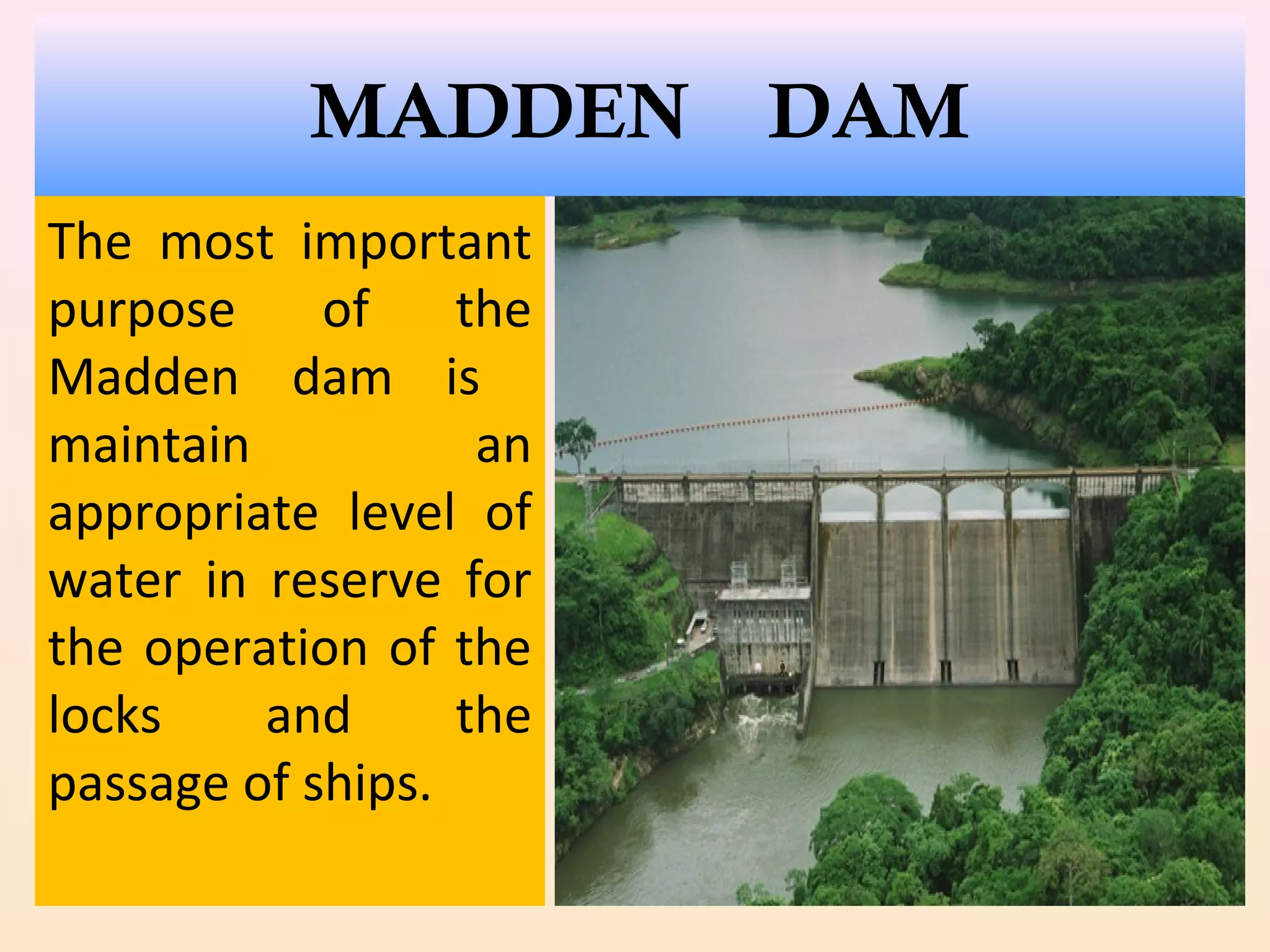 MADDEN DAM

The most important purpose of the Madden dam is maintain an appropriate level of water in reserve for the operation of the locks and the passage of ships.